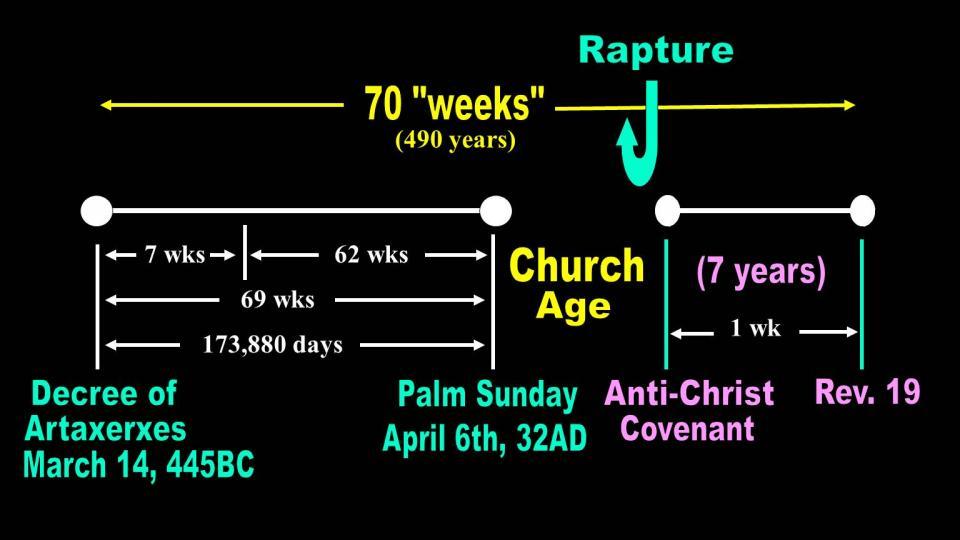 Rapture

70 "weeks"
(490 years)

7 wks
62 wks
69 wks
173,880 days

Church Age

(7 years)
1 wk

Decree of Artaxerxes March 14, 445BC

Palm Sunday April 6th, 32AD

Anti-Christ Covenant

Rev. 19